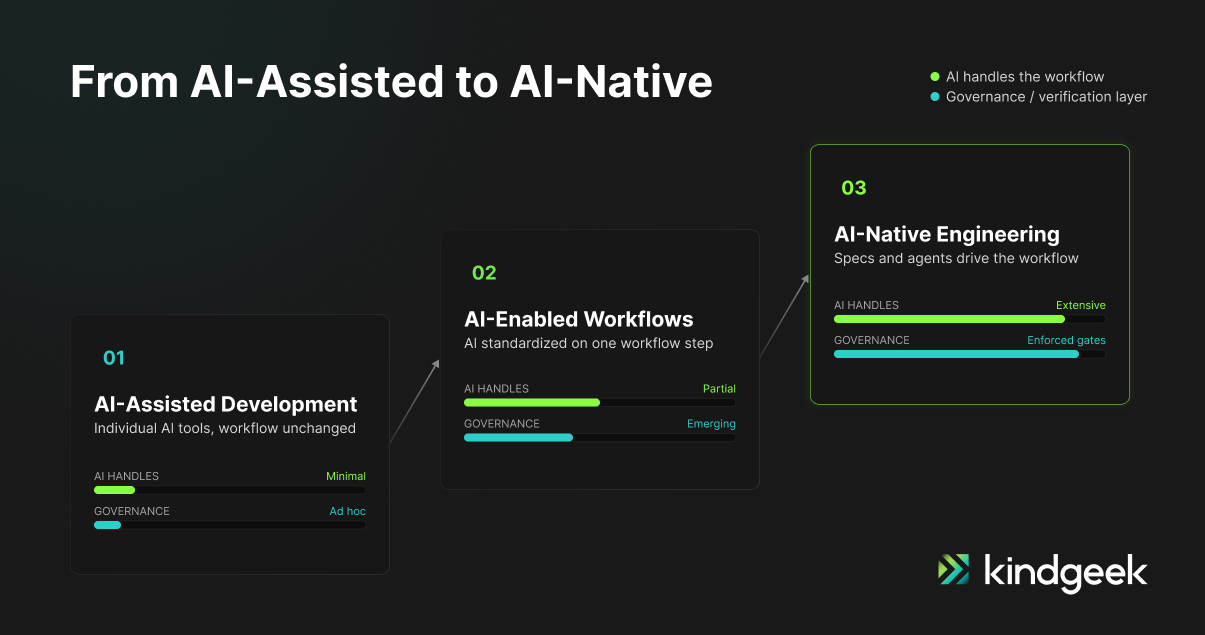 From AI-Assisted to AI-Native

AI handles the workflow
Governance / verification layer

01
AI-Assisted Development
Individual AI tools, workflow unchanged
AI HANDLES Minimal
GOVERNANCE Ad hoc

02
AI-Enabled Workflows
AI standardized on one workflow step
AI HANDLES Partial
GOVERNANCE Emerging

03
AI-Native Engineering
Specs and agents drive the workflow
AI HANDLES Extensive
GOVERNANCE Enforced gates

kindgeek